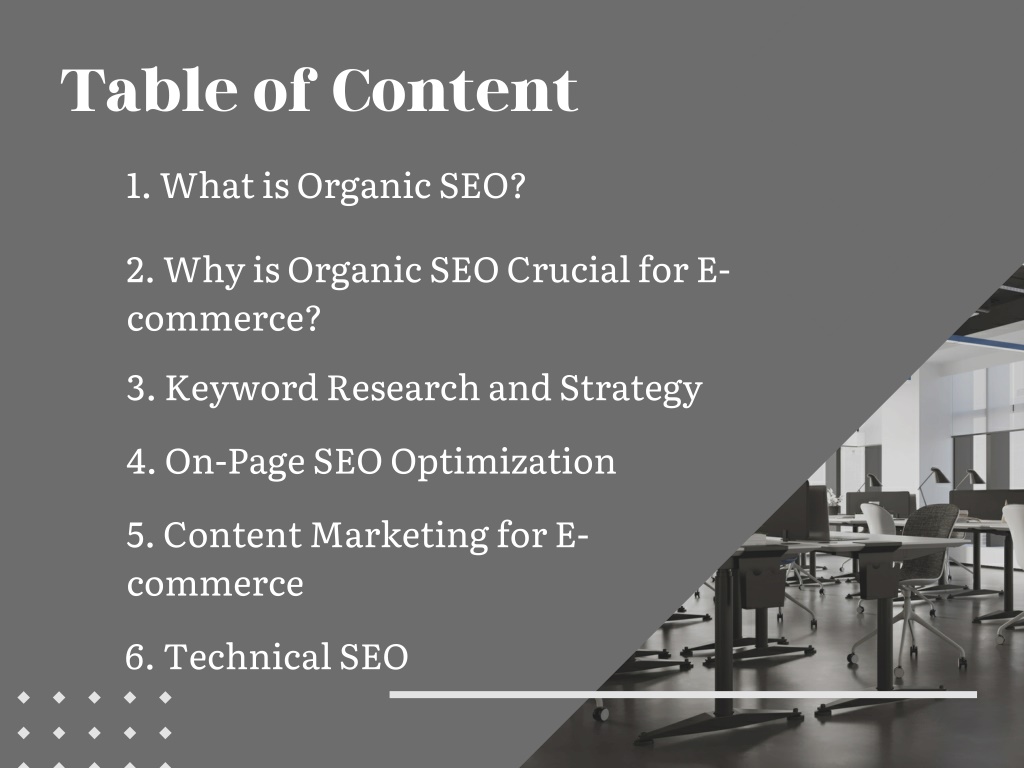 Table of Content

1. What is Organic SEO?

2. Why is Organic SEO Crucial for E-commerce?

3. Keyword Research and Strategy

4. On-Page SEO Optimization

5. Content Marketing for E-commerce

6. Technical SEO